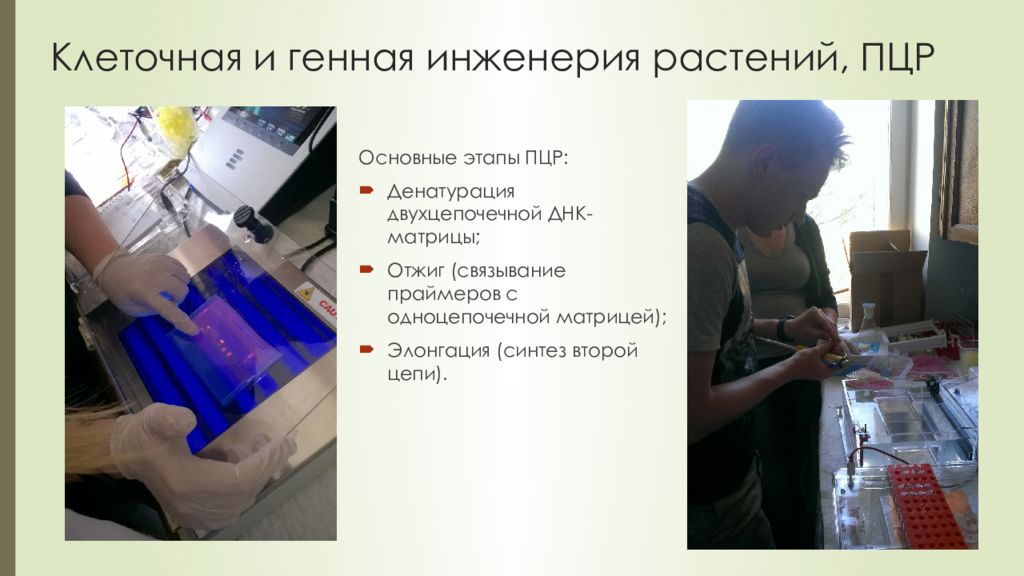 Клеточная и генная инженерия растений, ПЦР

Основные этапы ПЦР:

Денатурация двухцепочечной ДНК-матрицы;

Отжиг (связывание праймеров с одноцепочечной матрицей);

Элонгация (синтез второй цепи).